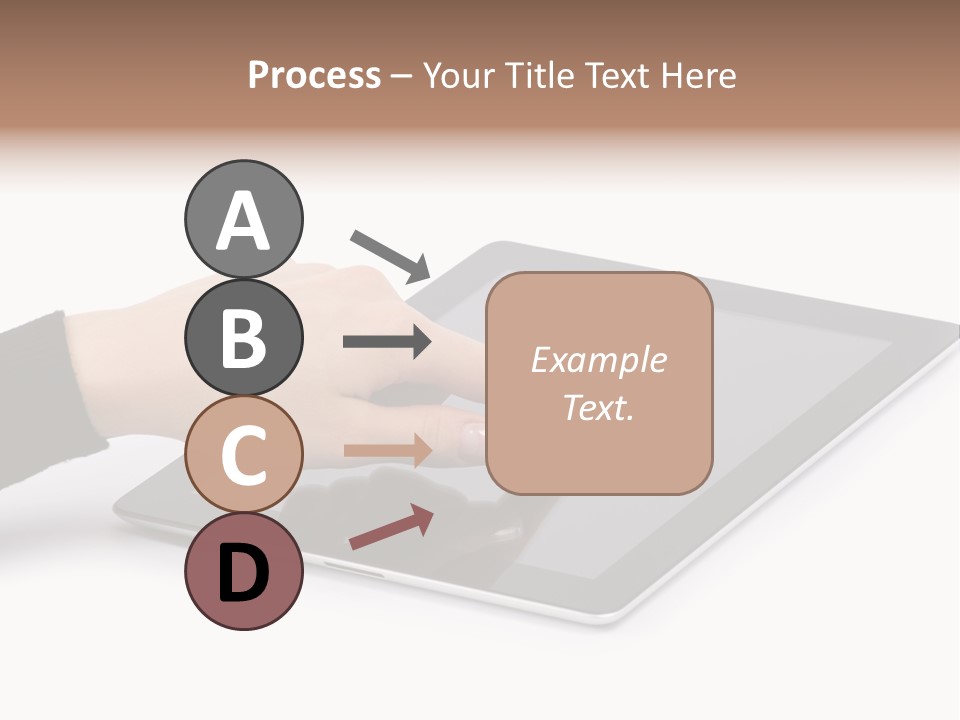 Process – Your Title Text Here

A

B

C

D

Example Text.